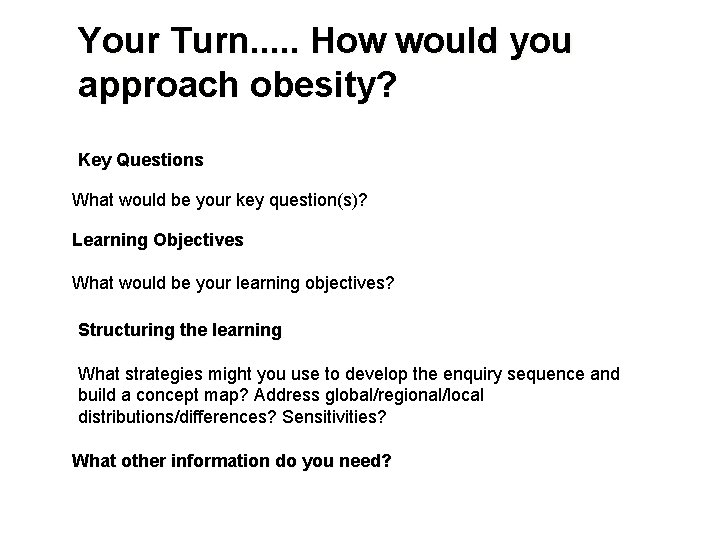 Your Turn..... How would you approach obesity?

Key Questions

What would be your key question(s)?

Learning Objectives

What would be your learning objectives?

Structuring the learning

What strategies might you use to develop the enquiry sequence and build a concept map? Address global/regional/local distributions/differences? Sensitivities?

What other information do you need?